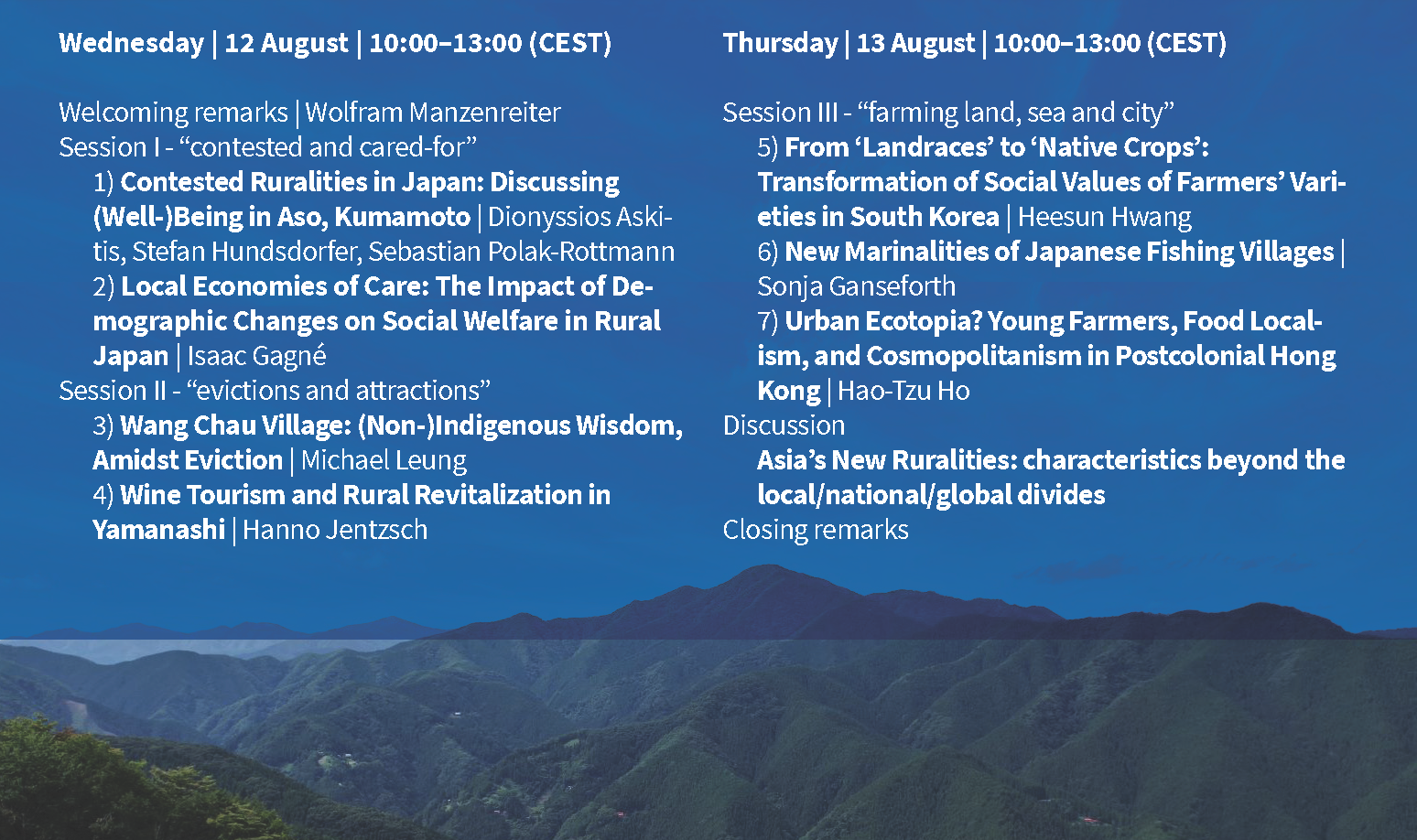 Wednesday | 12 August | 10:00–13:00 (CEST)

Welcoming remarks | Wolfram Manzenreiter
Session I - “contested and cared-for”
1) Contested Ruralities in Japan: Discussing (Well-)Being in Aso, Kumamoto | Dionyssios Askitis, Stefan Hundsdorfer, Sebastian Polak-Rottmann
2) Local Economies of Care: The Impact of Demographic Changes on Social Welfare in Rural Japan | Isaac Gagné
Session II - “evictions and attractions”
3) Wang Chau Village: (Non-)Indigenous Wisdom, Amidst Eviction | Michael Leung
4) Wine Tourism and Rural Revitalization in Yamanashi | Hanno Jentzsch

Thursday | 13 August | 10:00–13:00 (CEST)

Session III - “farming land, sea and city”
5) From ‘Landraces’ to ‘Native Crops’: Transformation of Social Values of Farmers’ Varieties in South Korea | Heesun Hwang
6) New Marinalities of Japanese Fishing Villages | Sonja Ganseforth
7) Urban Ecotopia? Young Farmers, Food Localism, and Cosmopolitanism in Postcolonial Hong Kong | Hao-Tzu Ho
Discussion
Asia’s New Ruralities: characteristics beyond the local/national/global divides
Closing remarks